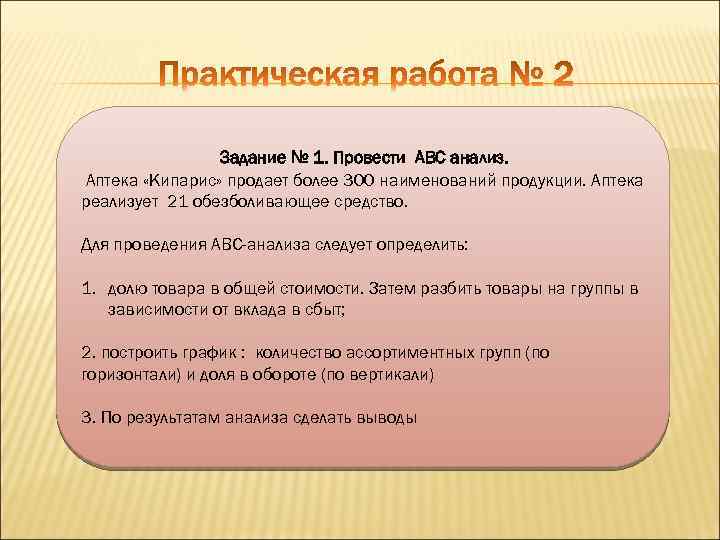 Практическая работа № 2

Задание № 1. Провести АВС анализ.

Аптека «Кипарис» продает более 300 наименований продукции. Аптека реализует 21 обезболивающее средство.

Для проведения АВС-анализа следует определить:

1. долю товара в общей стоимости. Затем разбить товары на группы в зависимости от вклада в сбыт;

2. построить график : количество ассортиментных групп (по горизонтали) и доля в обороте (по вертикали)

3. По результатам анализа сделать выводы